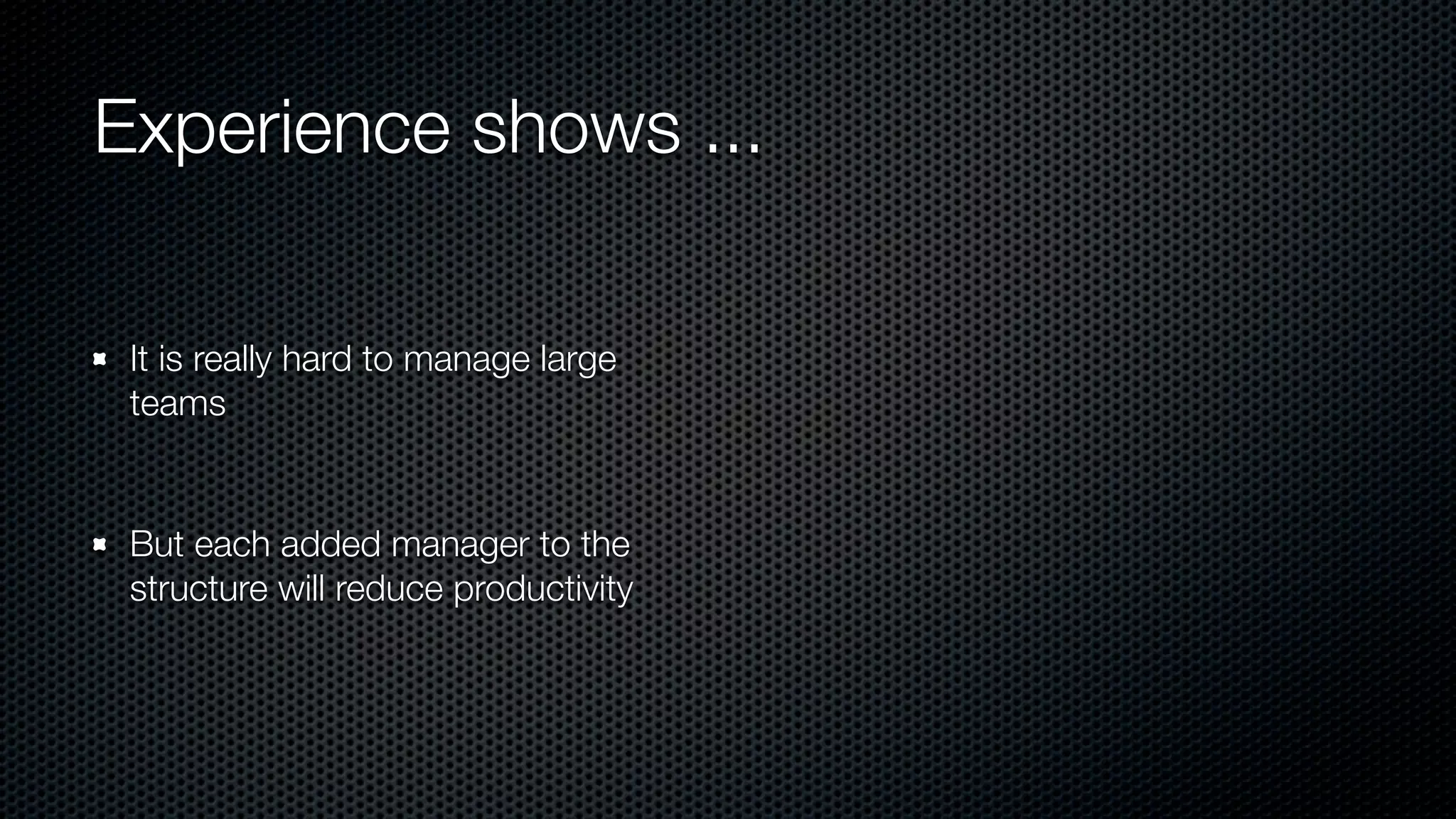 Experience shows ...

- It is really hard to manage large teams

- But each added manager to the structure will reduce productivity